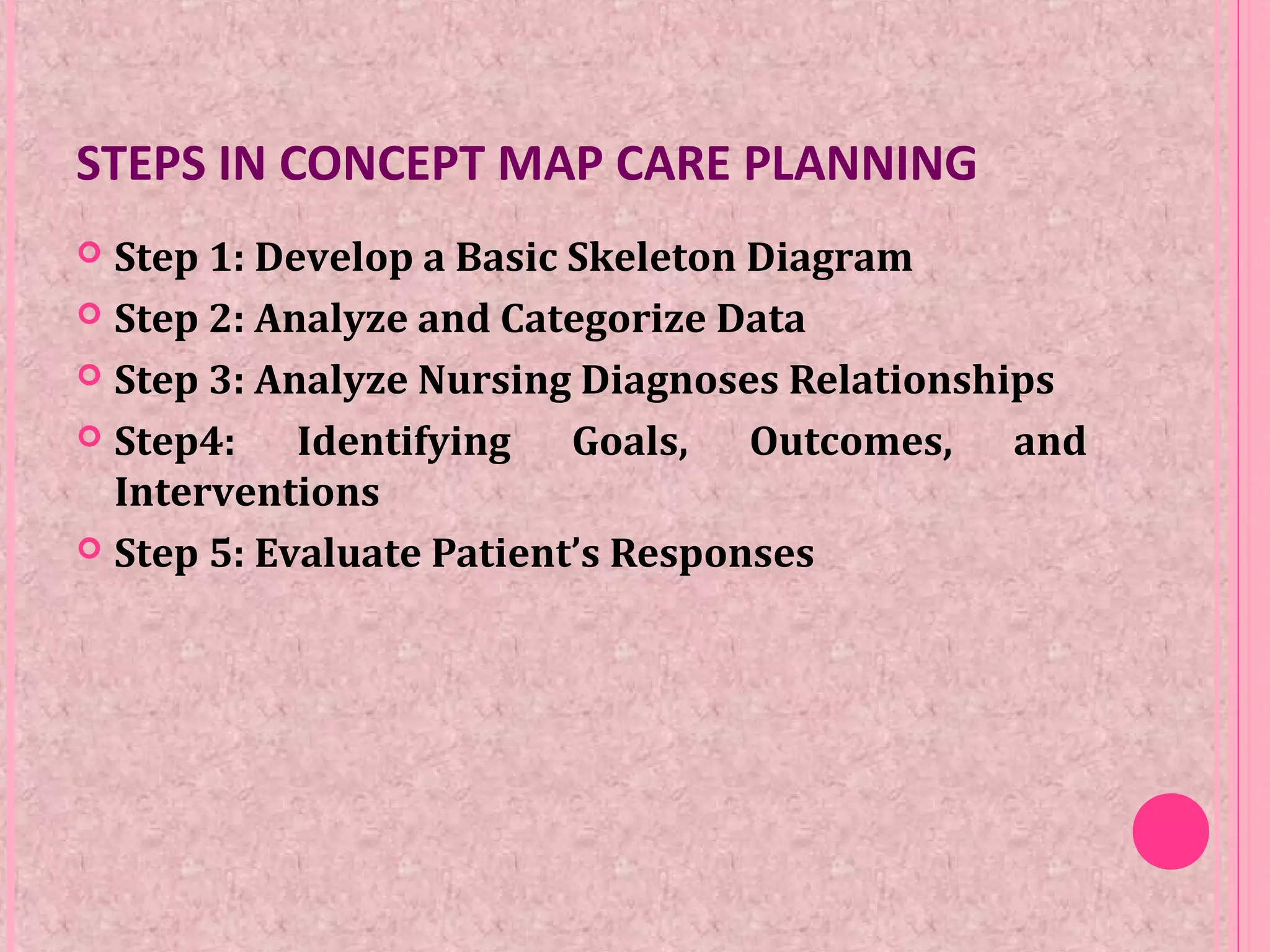 STEPS IN CONCEPT MAP CARE PLANNING

Step 1: Develop a Basic Skeleton Diagram
Step 2: Analyze and Categorize Data
Step 3: Analyze Nursing Diagnoses Relationships
Step4: Identifying Goals, Outcomes, and Interventions
Step 5: Evaluate Patient’s Responses